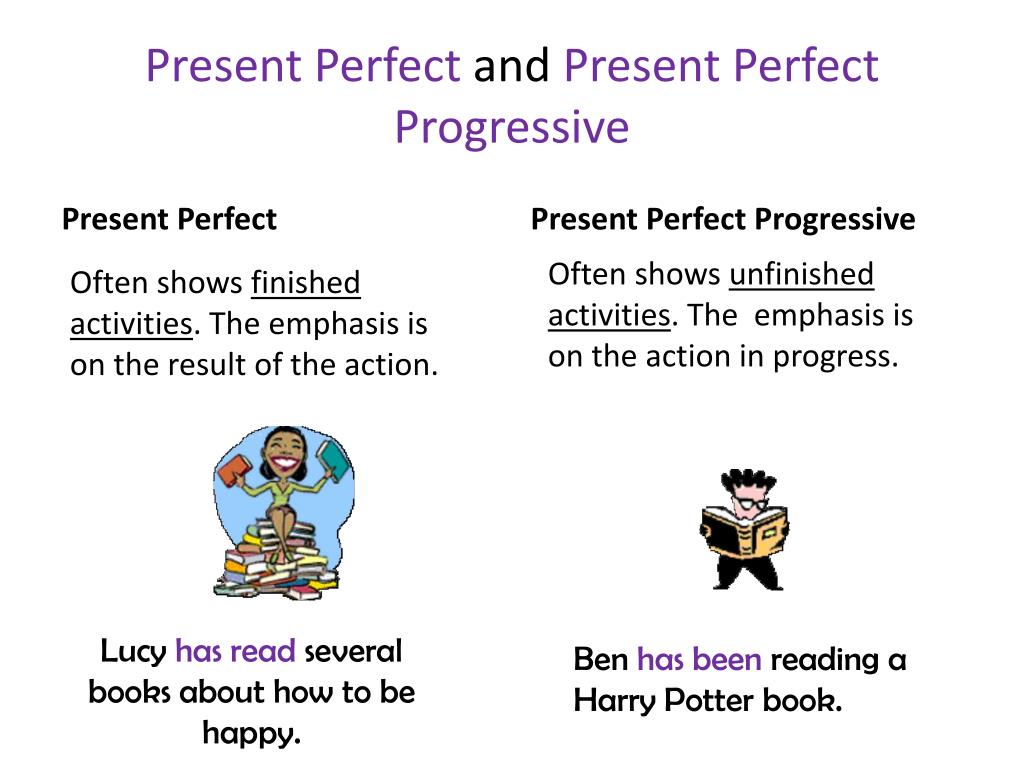 Present Perfect and Present Perfect Progressive

Present Perfect

Often shows finished activities. The emphasis is on the result of the action.

Lucy has read several books about how to be happy.

Present Perfect Progressive

Often shows unfinished activities. The emphasis is on the action in progress.

Ben has been reading a Harry Potter book.